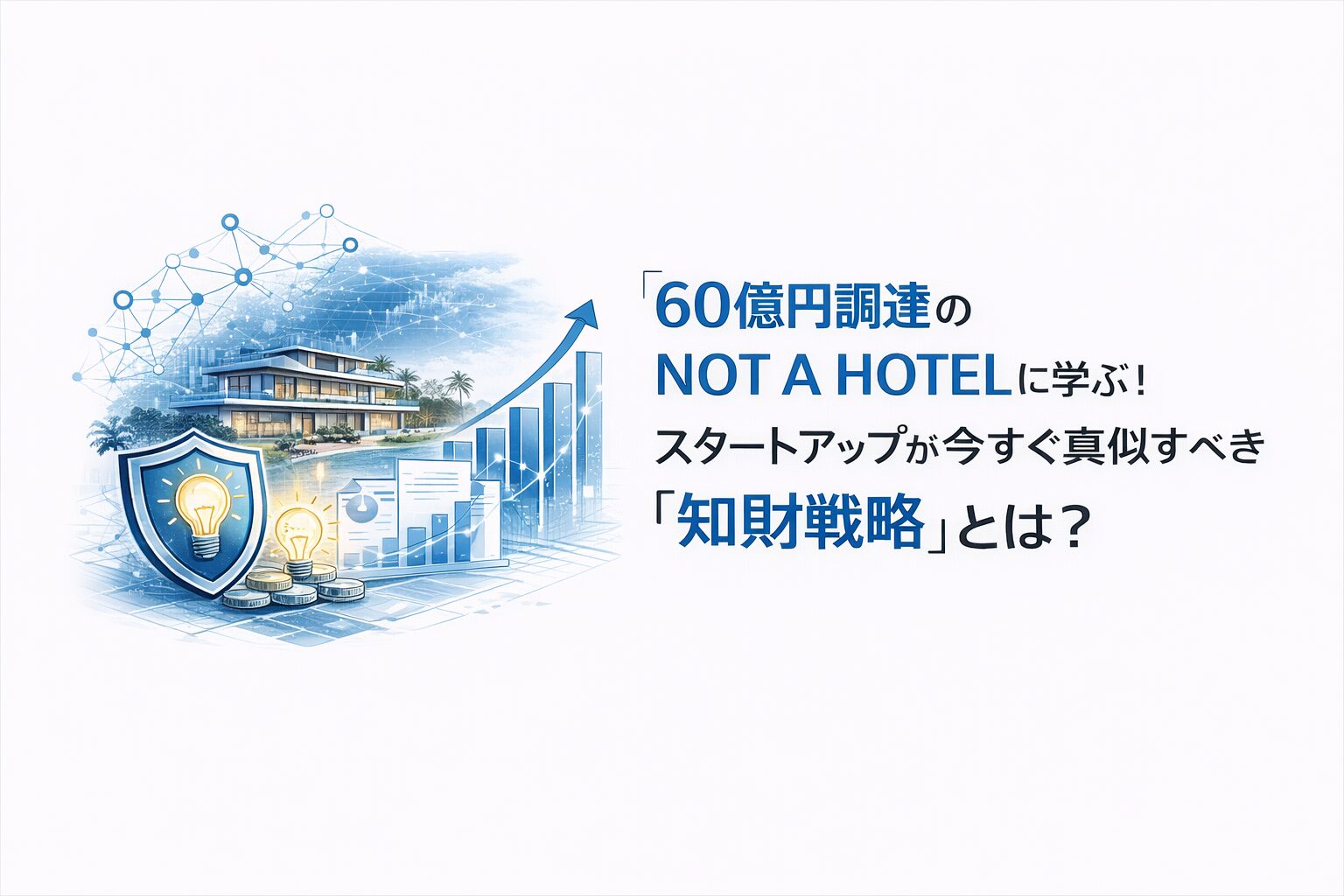 「60億円調達の
NOT A HOTELに学ぶ！
スタートアップが今すぐ真似すべき
「知財戦略」とは？